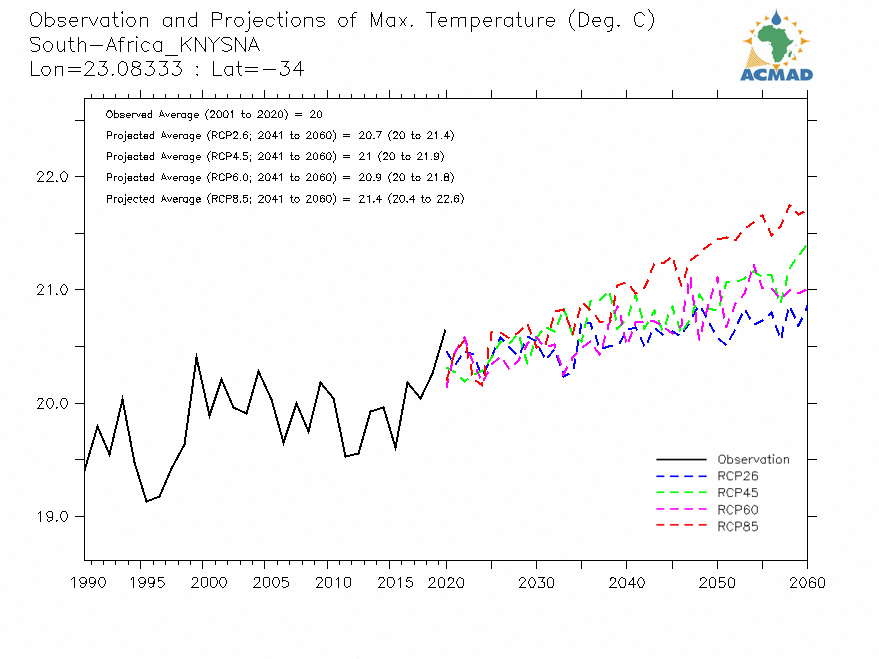 Observation and Projections of Max. Temperature (Deg. C)
South-Africa_KNYSNA
Lon=23.08333 : Lat=-34

ACMAD

Observed Average (2001 to 2020) = 20
Projected Average (RCP2.6; 2041 to 2060) = 20.7 (20 to 21.4)
Projected Average (RCP4.5; 2041 to 2060) = 21 (20 to 21.9)
Projected Average (RCP6.0; 2041 to 2060) = 20.9 (20 to 21.8)
Projected Average (RCP8.5; 2041 to 2060) = 21.4 (20.4 to 22.6)

22.0
21.0
20.0
19.0

Observation
RCP26
RCP45
RCP60
RCP85

1990 1995 2000 2005 2010 2015 2020 2030 2040 2050 2060